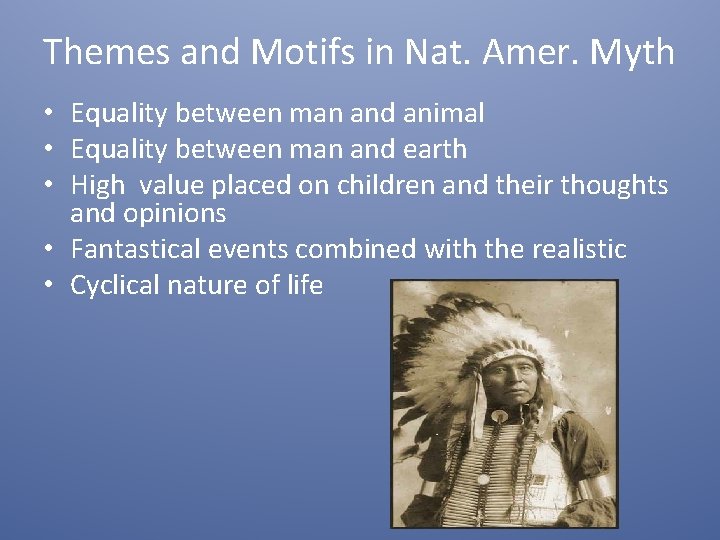 Themes and Motifs in Nat. Amer. Myth

• Equality between man and animal
• Equality between man and earth
• High value placed on children and their thoughts and opinions
• Fantastical events combined with the realistic
• Cyclical nature of life